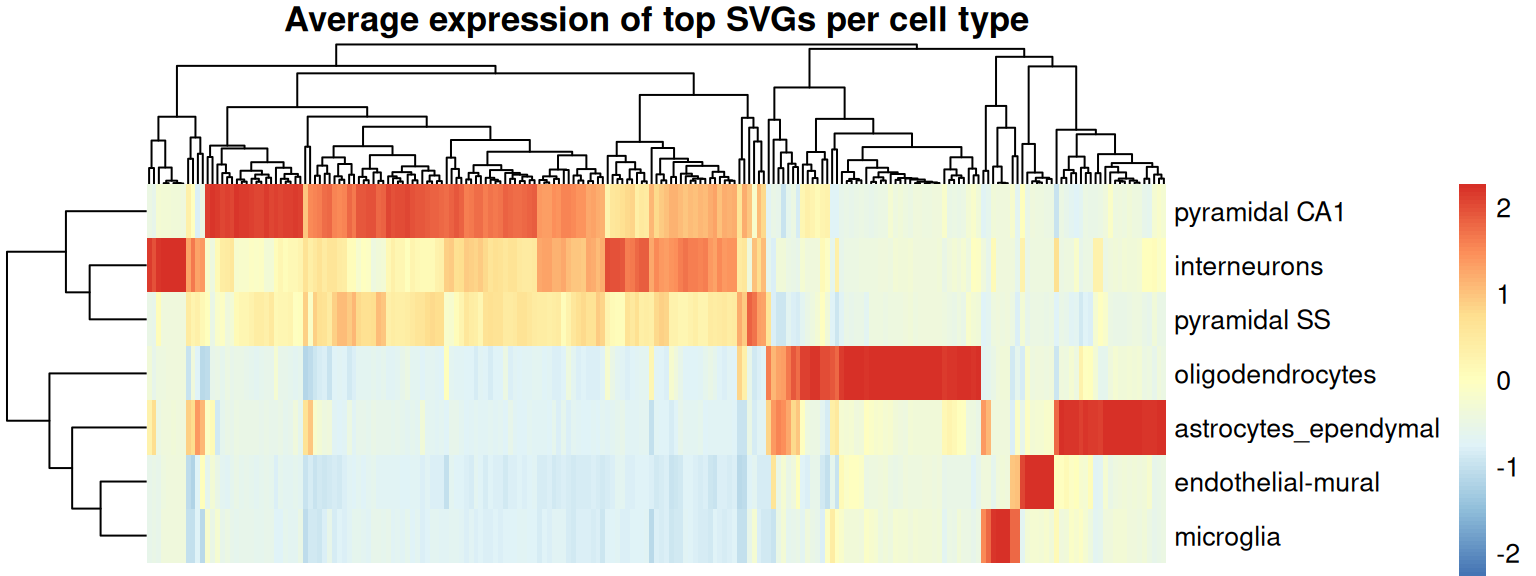 Average expression of top SVGs per cell type

pyramidal CA1
interneurons
pyramidal SS
oligodendrocytes
astrocytes_ependymal
endothelial-mural
microglia

2
1
0
-1
-2